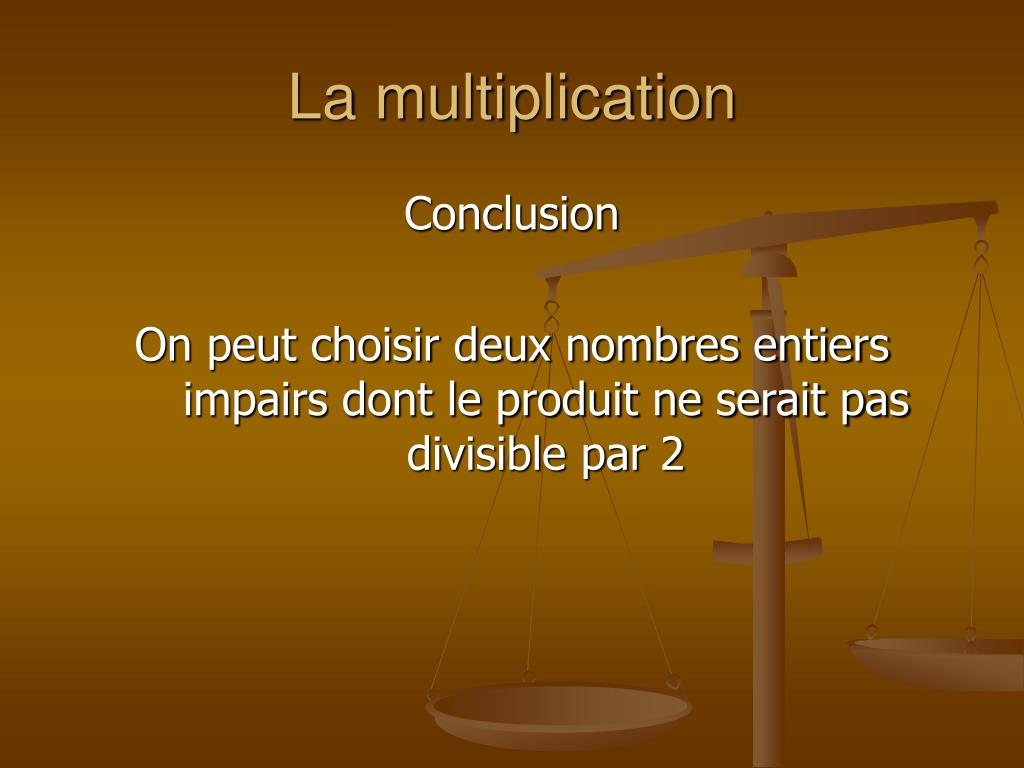 La multiplication

Conclusion

On peut choisir deux nombres entiers impairs dont le produit ne serait pas divisible par 2